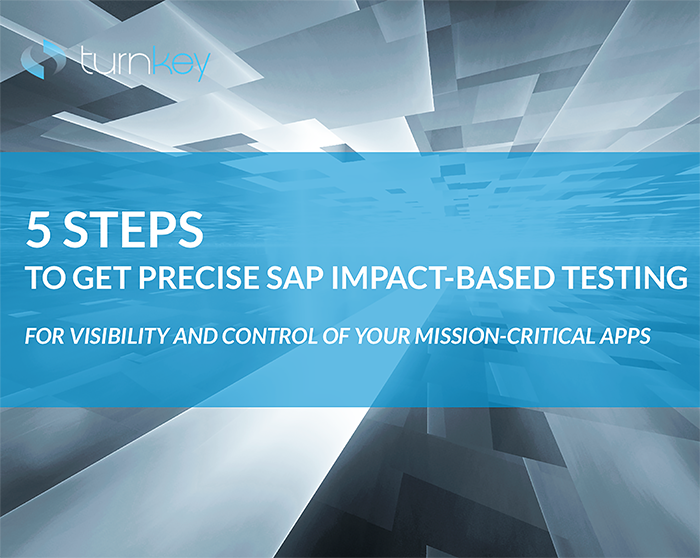 turnkey

5 STEPS
TO GET PRECISE SAP IMPACT-BASED TESTING

FOR VISIBILITY AND CONTROL OF YOUR MISSION-CRITICAL APPS